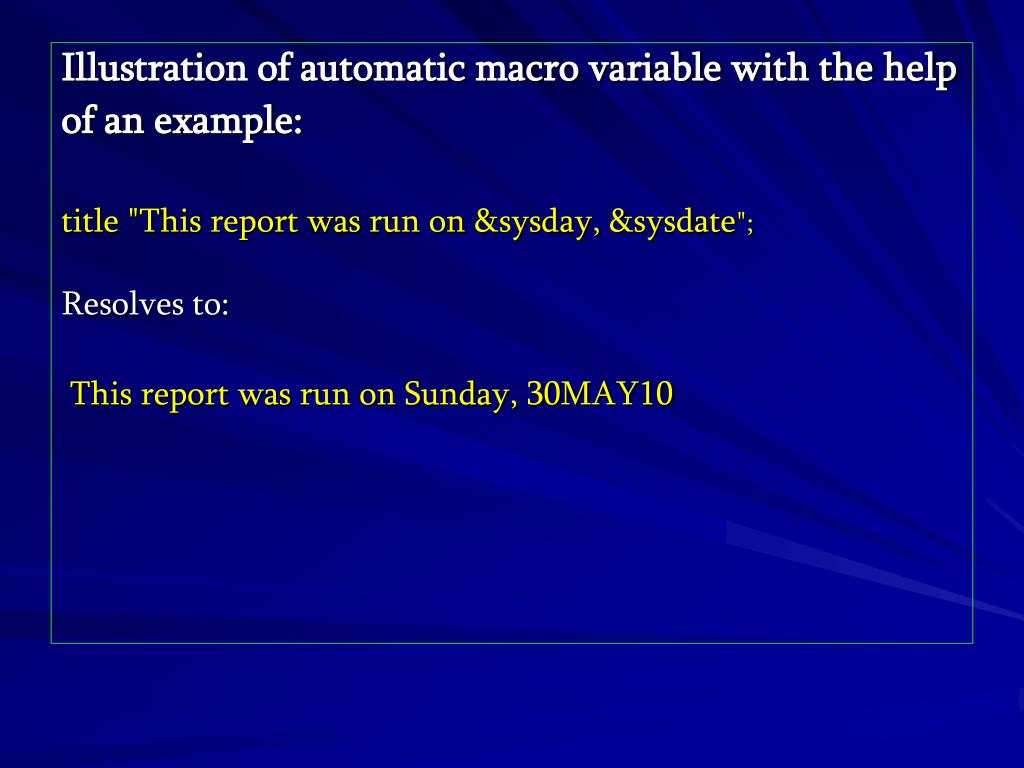 Illustration of automatic macro variable with the help of an example:

title "This report was run on &sysday, &sysdate";

Resolves to:

This report was run on Sunday, 30MAY10